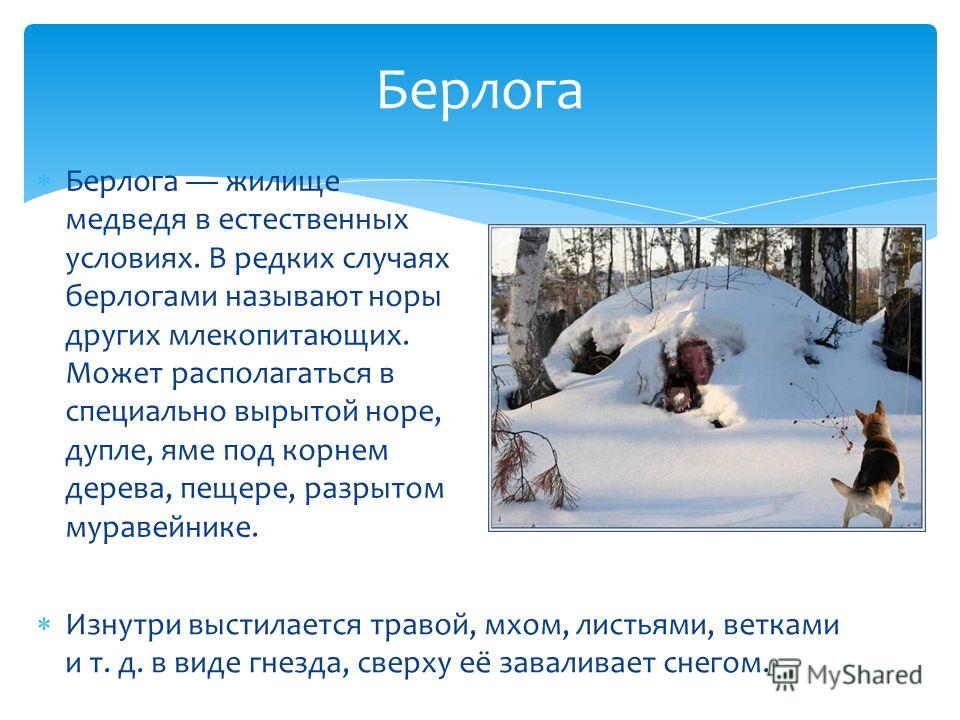 Берлога

Берлога — жилище медведя в естественных условиях. В редких случаях берлогами называют норы других млекопитающих. Может располагаться в специально вырытой норе, дупле, яме под корнем дерева, пещере, разрытом муравейнике.

Изнутри выстилается травой, мхом, листьями, ветками и т. д. в виде гнезда, сверху её заваливает снегом.

MyShared